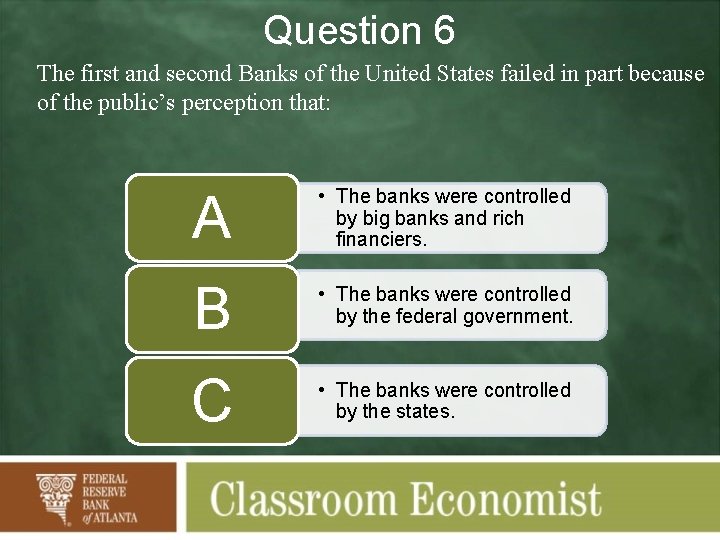 Question 6

The first and second Banks of the United States failed in part because of the public's perception that:

A
• The banks were controlled by big banks and rich financiers.

B
• The banks were controlled by the federal government.

C
• The banks were controlled by the states.

FEDERAL RESERVE BANK of ATLANTA

Classroom Economist